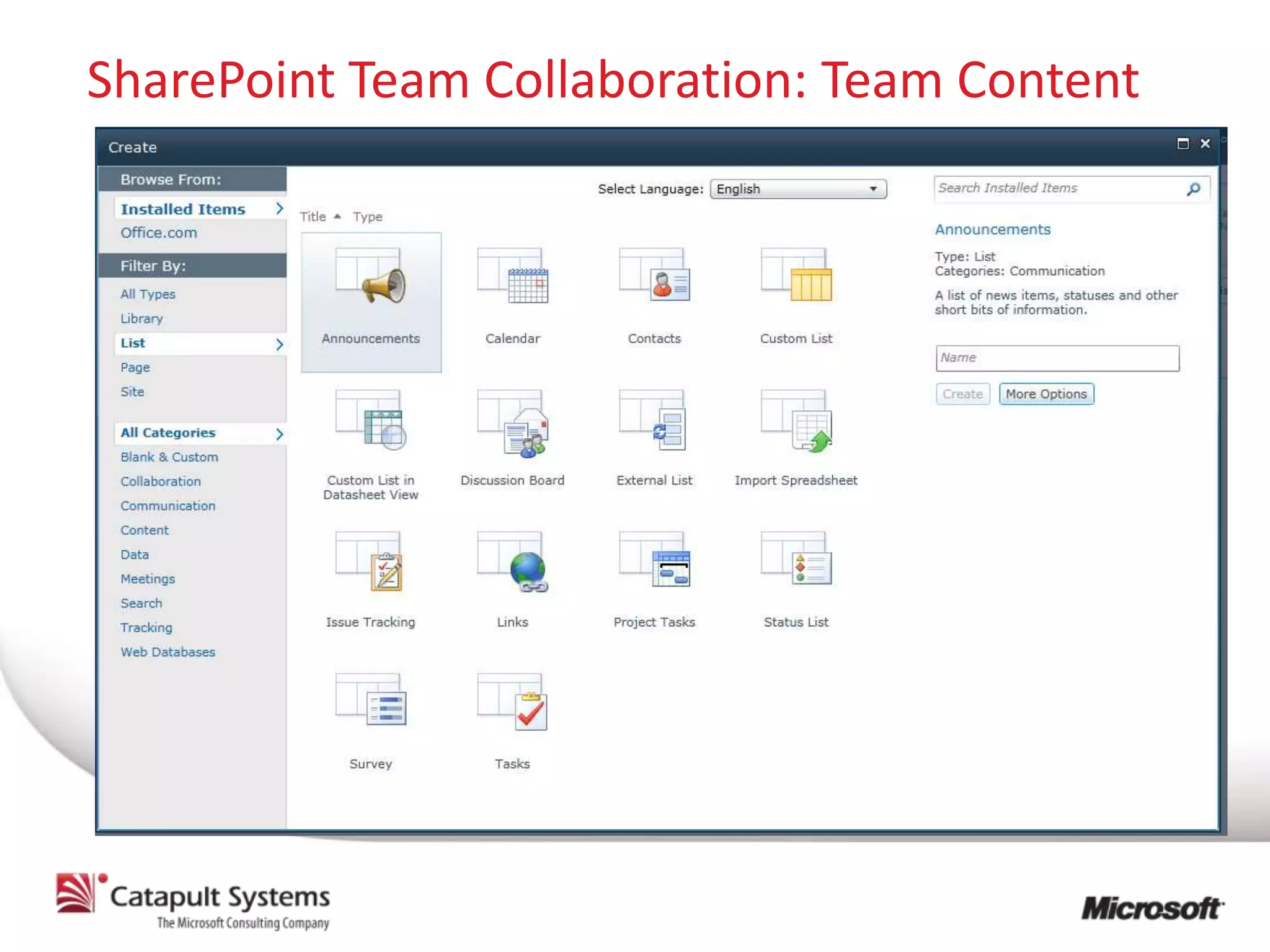 SharePoint Team Collaboration: Team Content

Create

Browse From:

Installed Items

Office.com

Filter By:

All Types

Library

List

Page

Site

All Categories

Blank & Custom

Collaboration

Communication

Content

Data

Meetings

Search

Tracking

Web Databases

Select Language: English

Title Type

Announcements

Calendar

Contacts

Custom List

Custom List in Datasheet View

Discussion Board

External List

Import Spreadsheet

Issue Tracking

Links

Project Tasks

Status List

Survey

Tasks

Search Installed Items

Announcements

Type: List
Categories: Communication

A list of news items, statuses and other short bits of information.

Name

Create

More Options

Catapult Systems
The Microsoft Consulting Company

Microsoft